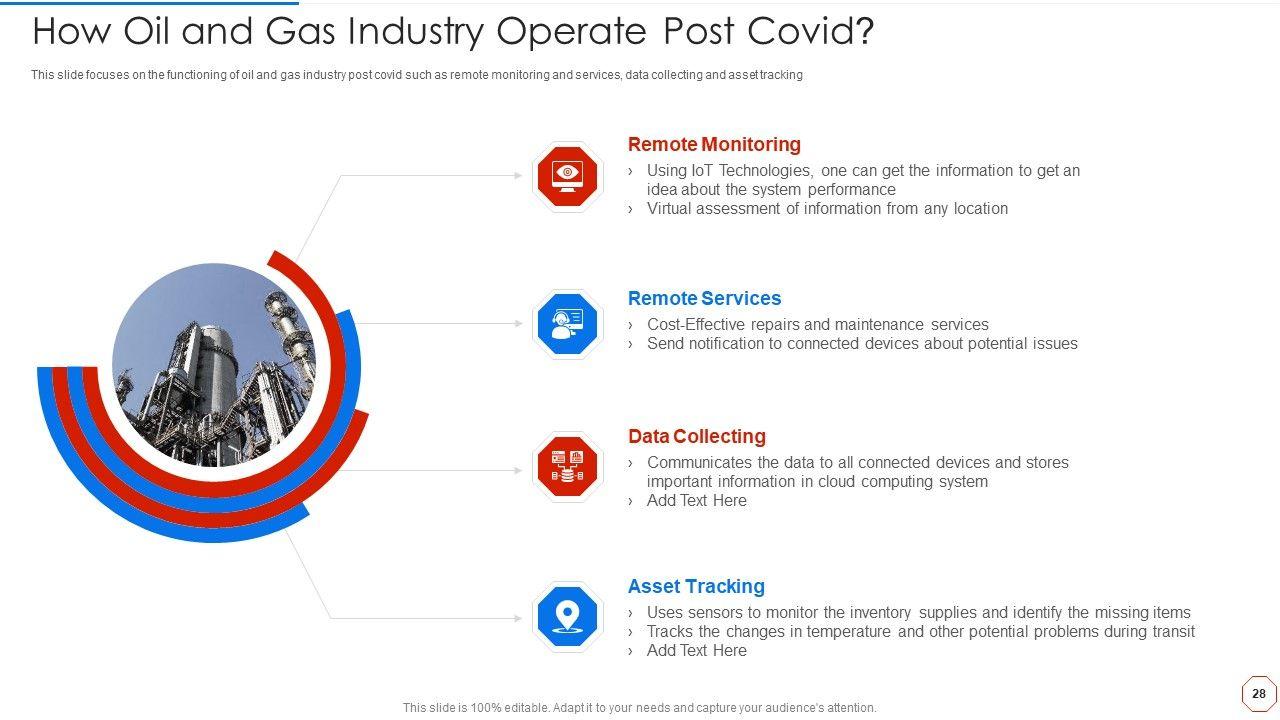 How Oil and Gas Industry Operate Post Covid?

This slide focuses on the functioning of oil and gas industry post covid such as remote monitoring and services, data collecting and asset tracking

Remote Monitoring
› Using IoT Technologies, one can get the information to get an idea about the system performance
› Virtual assessment of information from any location

Remote Services
› Cost-Effective repairs and maintenance services
› Send notification to connected devices about potential issues

Data Collecting
› Communicates the data to all connected devices and stores important information in cloud computing system
› Add Text Here

Asset Tracking
› Uses sensors to monitor the inventory supplies and identify the missing items
› Tracks the changes in temperature and other potential problems during transit
› Add Text Here

This slide is 100% editable. Adapt it to your needs and capture your audience's attention.

28